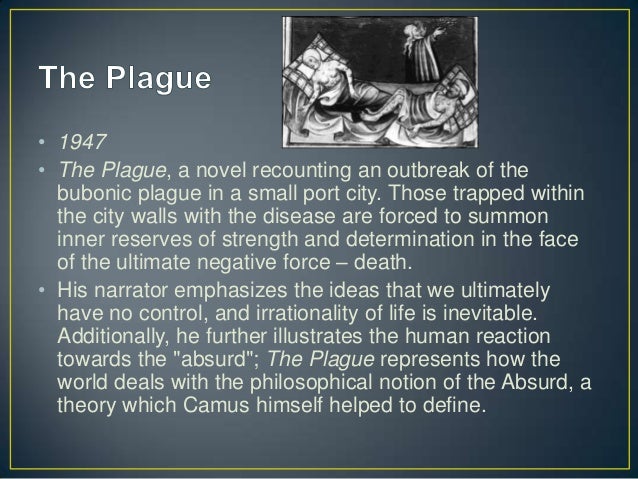 The Plague

• 1947
• The Plague, a novel recounting an outbreak of the bubonic plague in a small port city. Those trapped within the city walls with the disease are forced to summon inner reserves of strength and determination in the face of the ultimate negative force – death.
• His narrator emphasizes the ideas that we ultimately have no control, and irrationality of life is inevitable. Additionally, he further illustrates the human reaction towards the "absurd"; The Plague represents how the world deals with the philosophical notion of the Absurd, a theory which Camus himself helped to define.